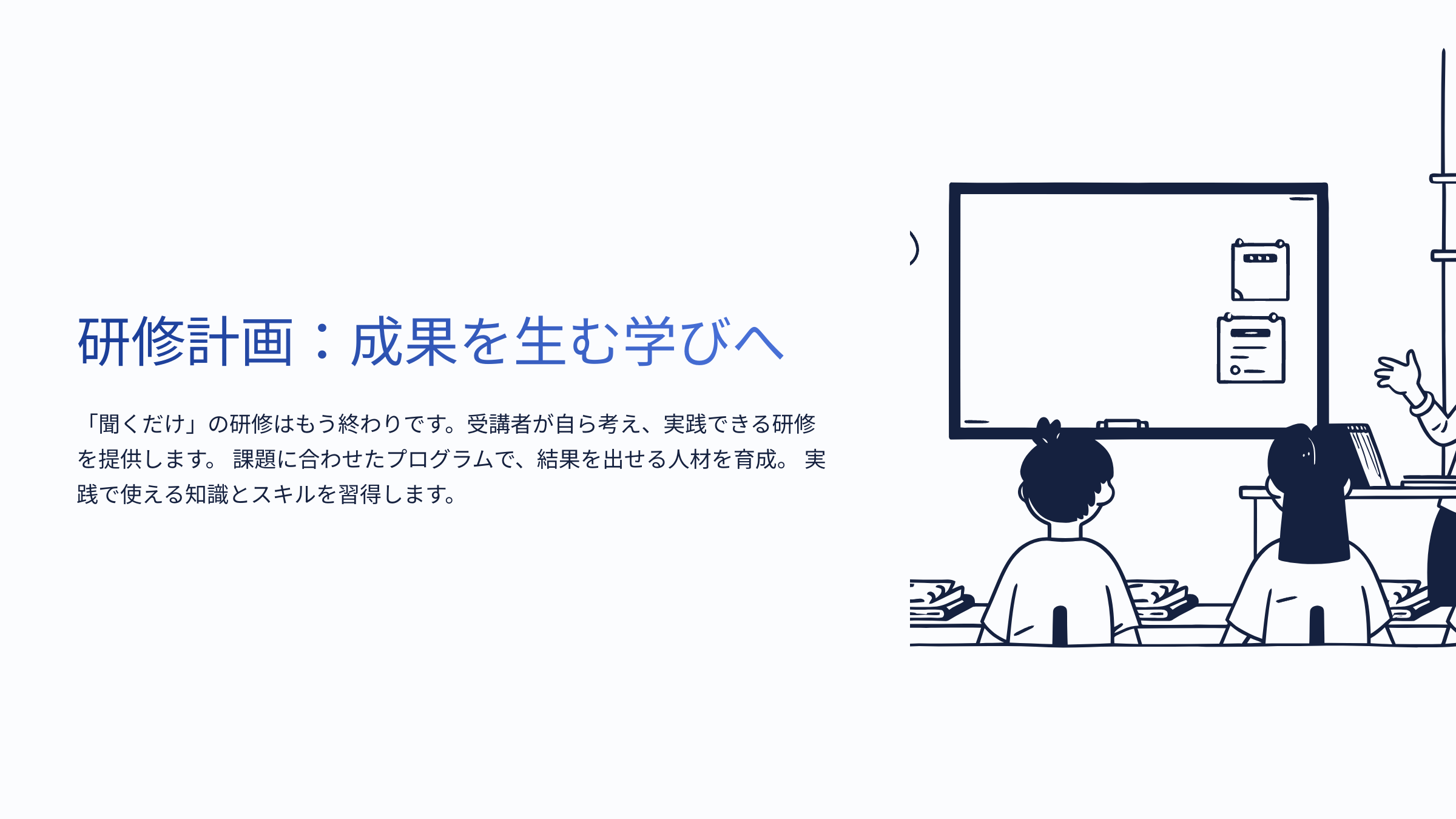 研修計画：成果を生む学びへ

「聞くだけ」の研修はもう終わりです。受講者が自ら考え、実践できる研修を提供します。 課題に合わせたプログラムで、結果を出せる人材を育成。 実践で使える知識とスキルを習得します。